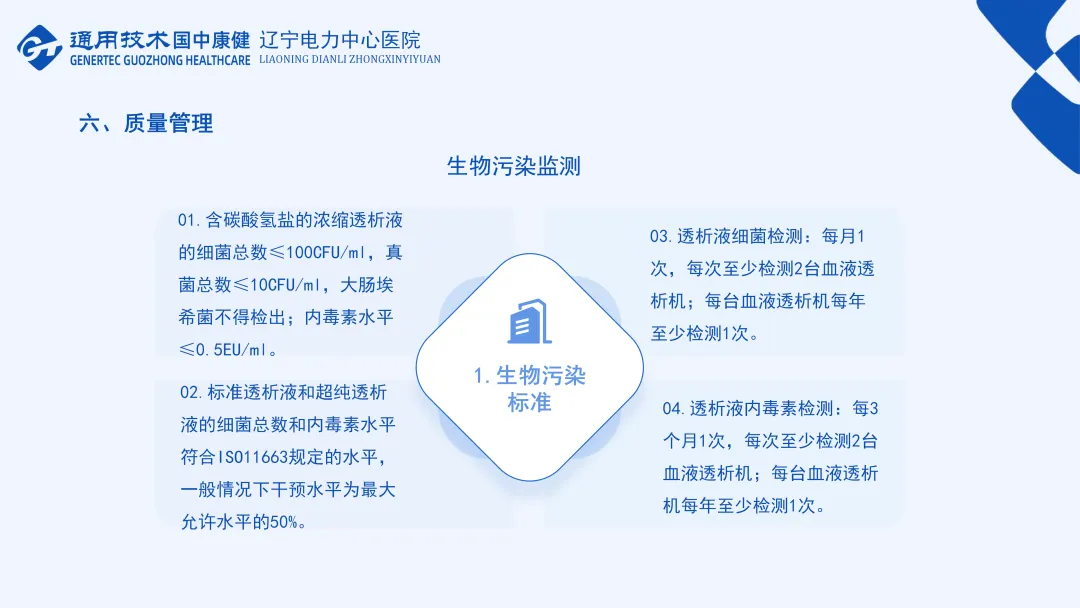 通用技术国中康健 辽宁电力中心医院
GENERTEC GUOZHONG HEALTHCARE LIAONING DIANLI ZHONGXINYIYUAN

六、质量管理

生物污染监测

01.含碳酸氢盐的浓缩透析液的细菌总数≤100CFU/ml，真菌总数≤10CFU/ml，大肠埃希菌不得检出；内毒素水平≤0.5EU/ml。

02.标准透析液和超纯透析液的细菌总数和内毒素水平符合ISO11663规定的水平，一般情况下干预水平为最大允许水平的50%。

1.生物污染标准

03.透析液细菌检测：每月1次，每次至少检测2台血液透析机；每台血液透析机每年至少检测1次。

04.透析液内毒素检测：每3个月1次，每次至少检测2台血液透析机；每台血液透析机每年至少检测1次。